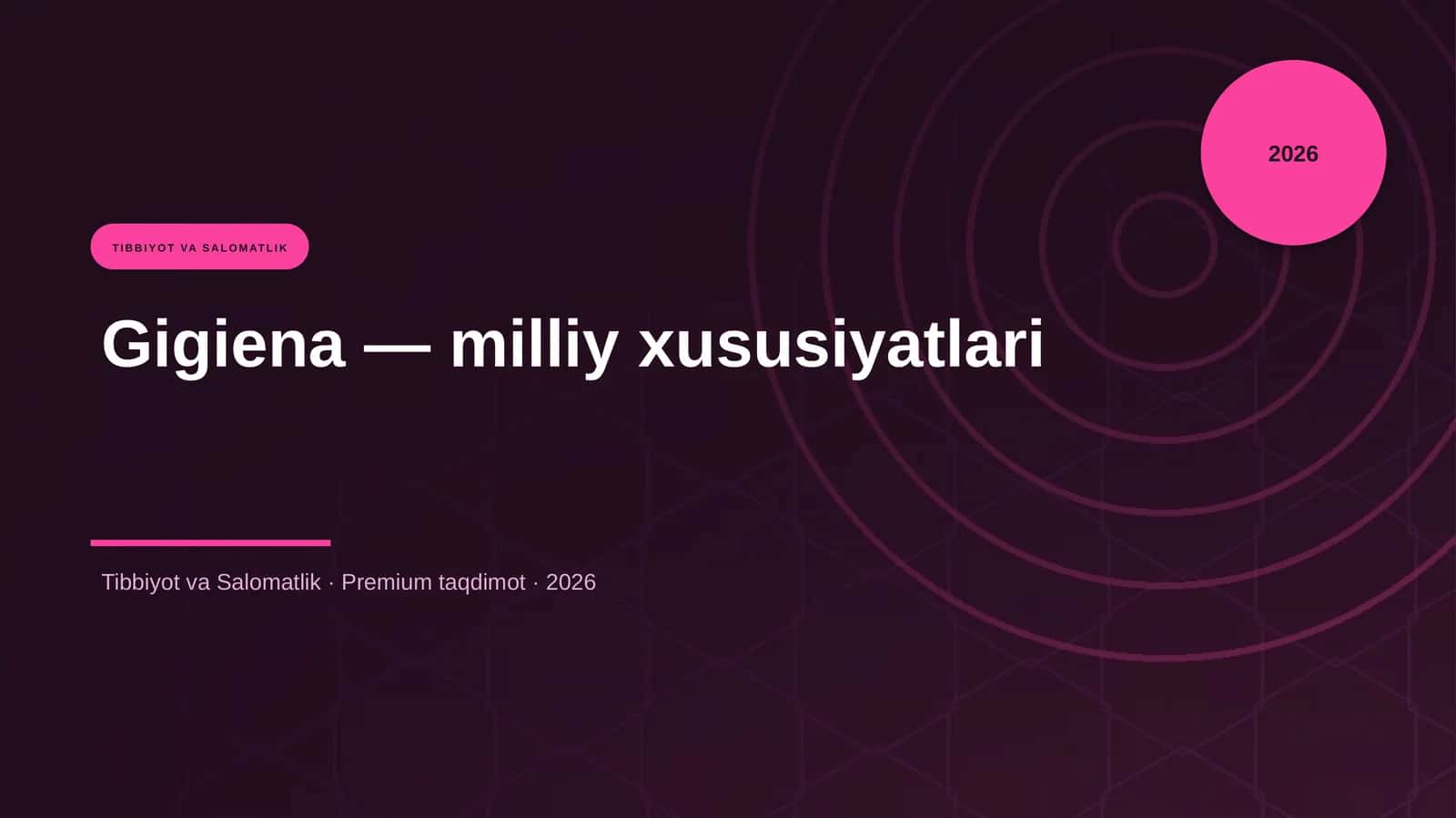 2026

TIBBIYOT VA SALOMATLIK

Gigiena — milliy xususiyatlari

Tibbiyot va Salomatlik · Premium taqdimot · 2026